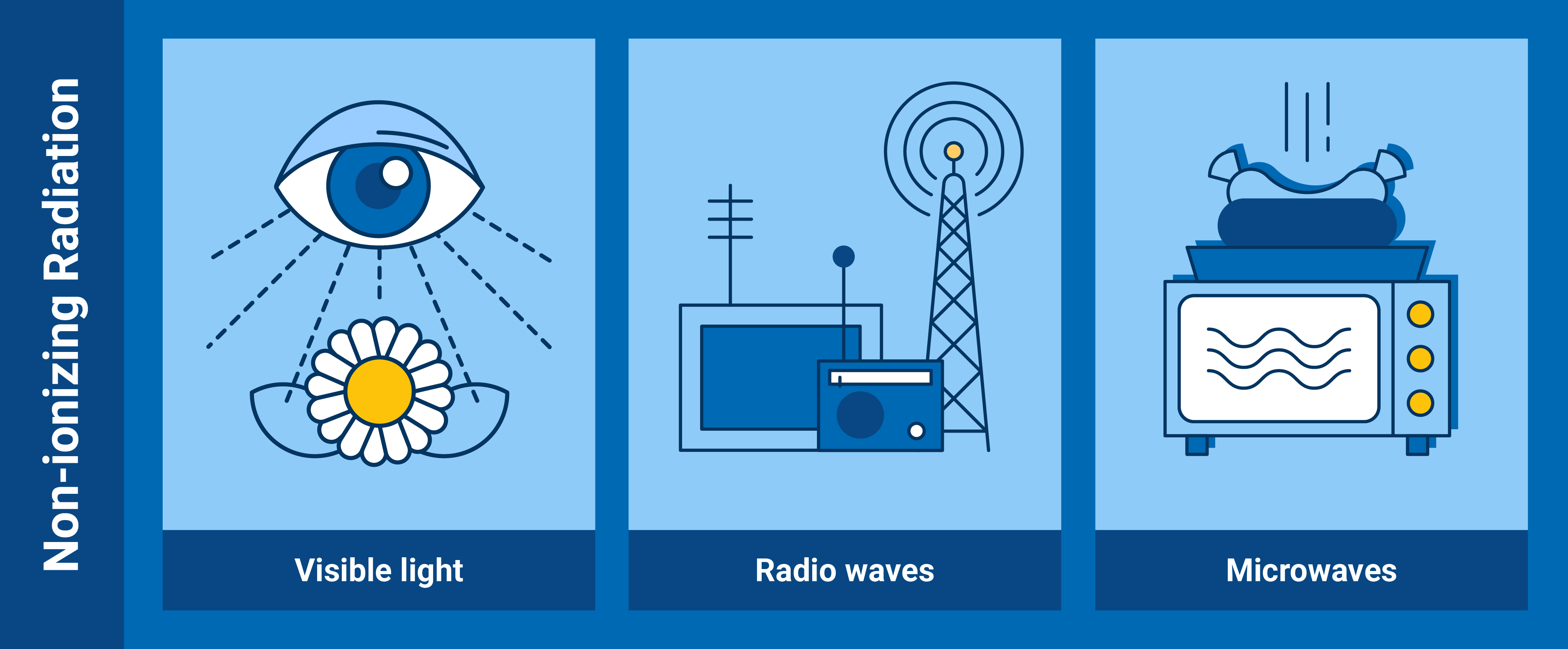 Non-ionizing Radiation

Visible light

Radio waves

Microwaves